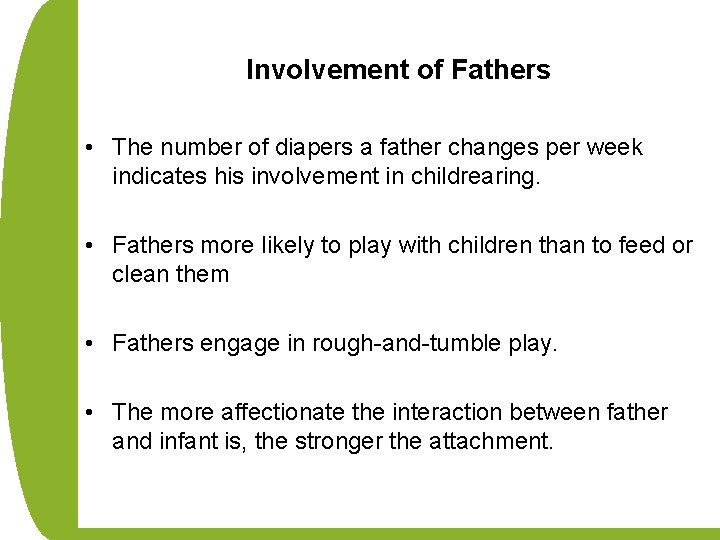 Involvement of Fathers

• The number of diapers a father changes per week indicates his involvement in childrearing.

• Fathers more likely to play with children than to feed or clean them

• Fathers engage in rough-and-tumble play.

• The more affectionate the interaction between father and infant is, the stronger the attachment.